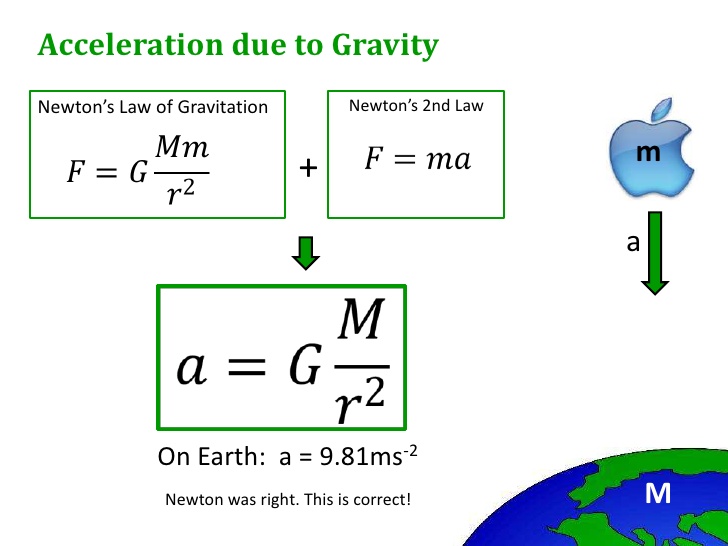 Acceleration due to Gravity

Newton's Law of Gravitation

$F = G\frac{Mm}{r^2}$

+

Newton's 2nd Law

$F = ma$

m

a

$a = G\frac{M}{r^2}$

On Earth: a = 9.81ms$^{-2}$

Newton was right. This is correct!

M